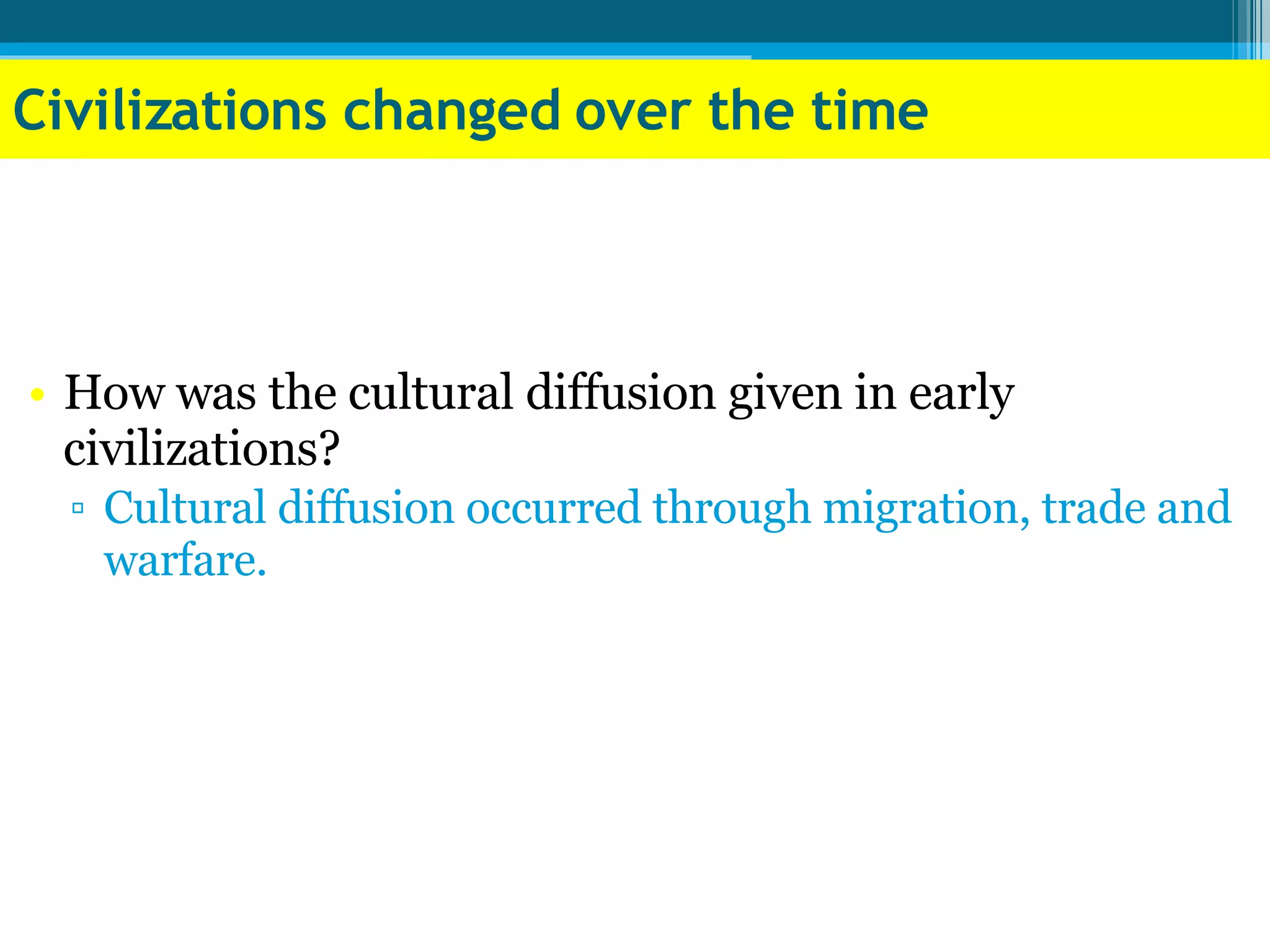 Civilizations changed over the time

• How was the cultural diffusion given in early civilizations?
▫ Cultural diffusion occurred through migration, trade and warfare.